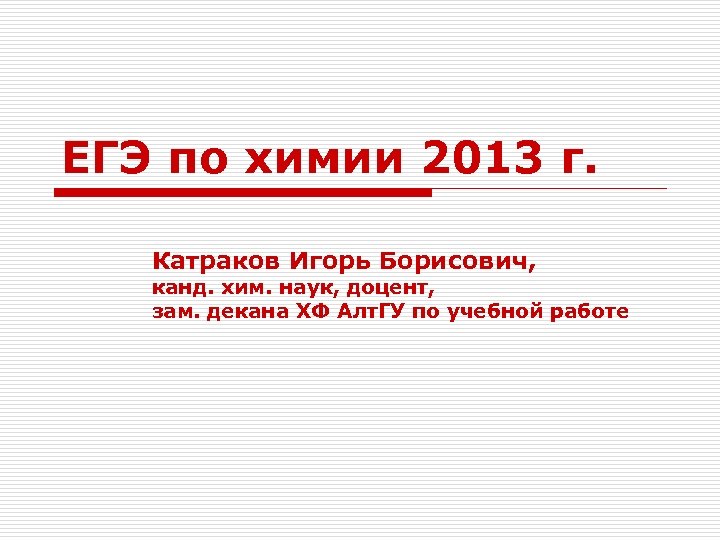 ЕГЭ по химии 2013 г.

Катраков Игорь Борисович,
канд. хим. наук, доцент,
зам. декана ХФ АлтГУ по учебной работе